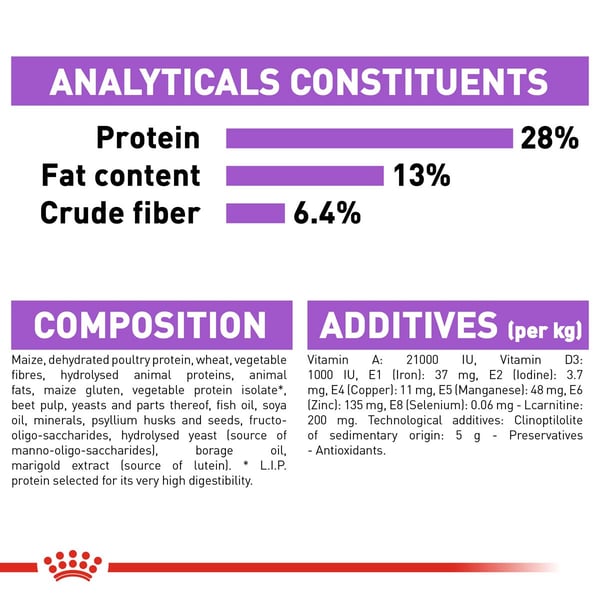 ANALYTICALS CONSTITUENTS

Protein 28%
Fat content 13%
Crude fiber 6.4%

COMPOSITION

Maize, dehydrated poultry protein, wheat, vegetable fibres, hydrolysed animal proteins, animal fats, maize gluten, vegetable protein isolate*, beet pulp, yeasts and parts thereof, fish oil, soya oil, minerals, psyllium husks and seeds, fructo-oligo-saccharides, hydrolysed yeast (source of manno-oligo-saccharides), borage oil, marigold extract (source of lutein). * L.I.P. protein selected for its very high digestibility.

ADDITIVES (per kg)

Vitamin A: 21000 IU, Vitamin D3: 1000 IU, E1 (Iron): 37 mg, E2 (Iodine): 3.7 mg, E4 (Copper): 11 mg, E5 (Manganese): 48 mg, E6 (Zinc): 135 mg, E8 (Selenium): 0.06 mg - Lcarnitine: 200 mg. Technological additives: Clinoptilolite of sedimentary origin: 5 g - Preservatives - Antioxidants.